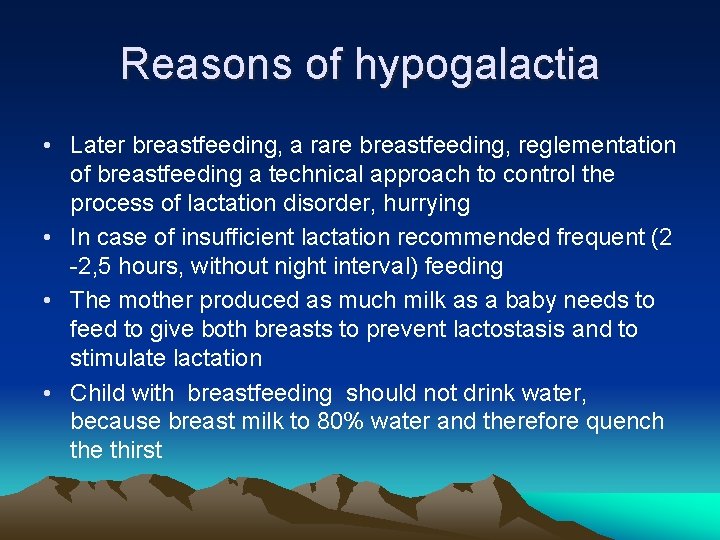 Reasons of hypogalactia

• Later breastfeeding, a rare breastfeeding, reglementation of breastfeeding a technical approach to control the process of lactation disorder, hurrying
• In case of insufficient lactation recommended frequent (2 -2,5 hours, without night interval) feeding
• The mother produced as much milk as a baby needs to feed to give both breasts to prevent lactostasis and to stimulate lactation
• Child with breastfeeding should not drink water, because breast milk to 80% water and therefore quench the thirst